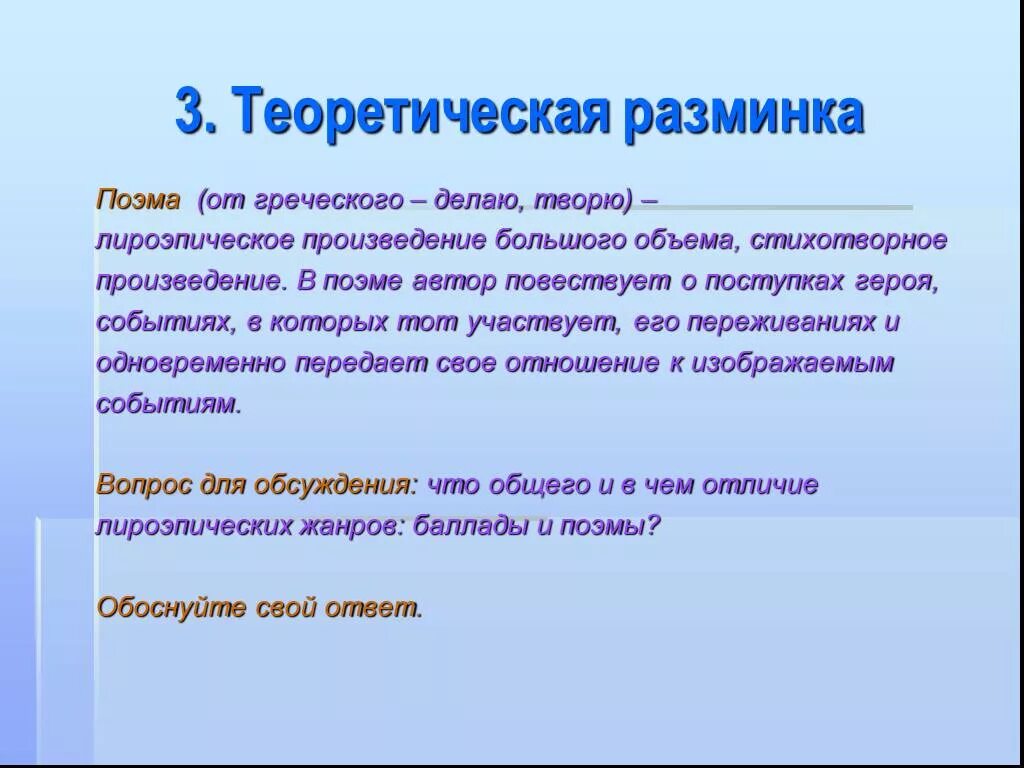 3. Теоретическая разминка

Поэма (от греческого – делаю, творю) – лироэпическое произведение большого объема, стихотворное произведение. В поэме автор повествует о поступках героя, событиях, в которых тот участвует, его переживаниях и одновременно передает свое отношение к изображаемым событиям.

Вопрос для обсуждения: что общего и в чем отличие лироэпических жанров: баллады и поэмы?

Обоснуйте свой ответ.